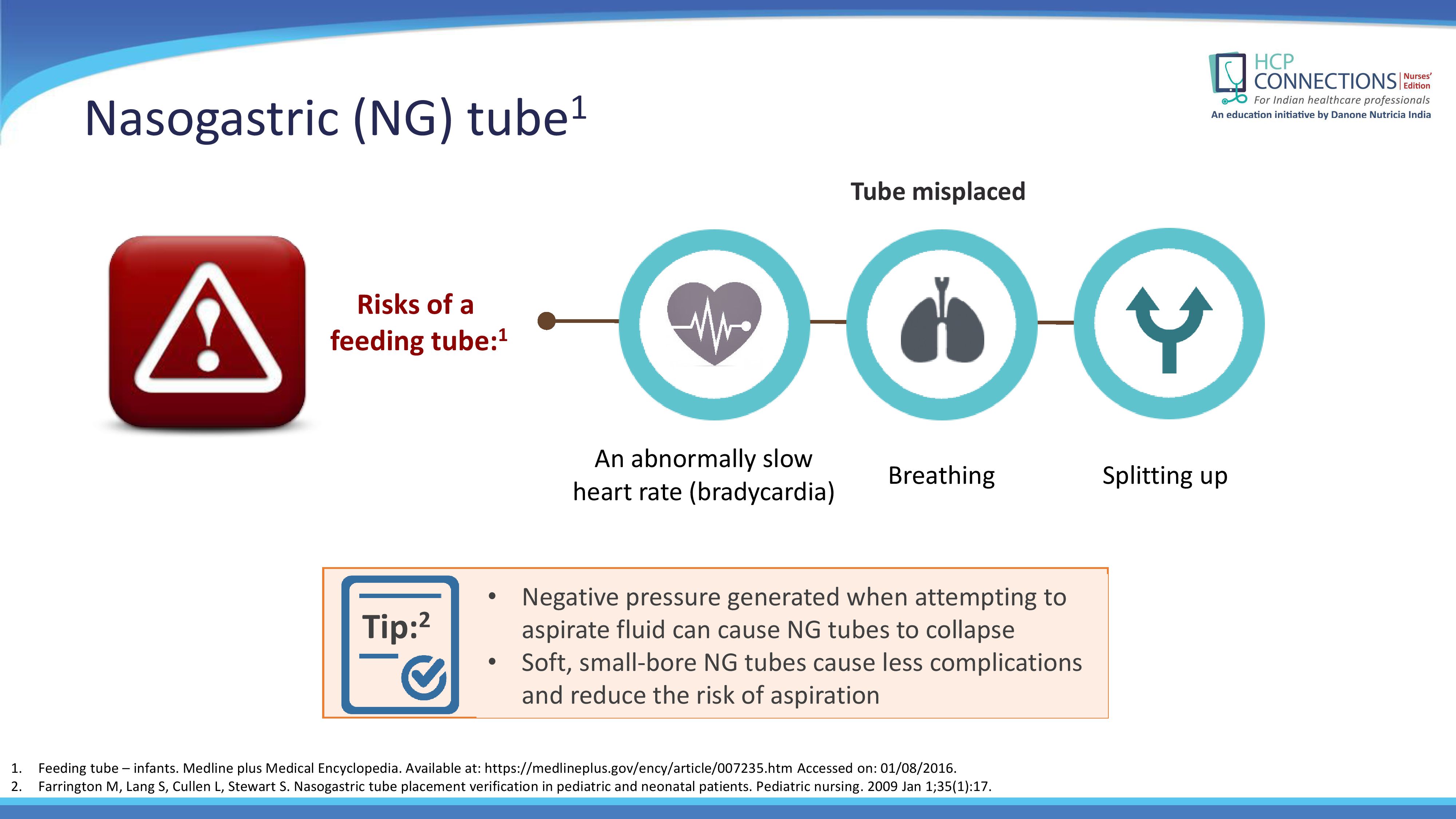 HCP CONNECTIONS Nurses' Edition
For Indian healthcare professionals
An education initiative by Danone Nutricia India

Nasogastric (NG) tube$^1$

Tube misplaced

Risks of a feeding tube:$^1$

An abnormally slow heart rate (bradycardia)

Breathing

Splitting up

Tip:$^2$

• Negative pressure generated when attempting to aspirate fluid can cause NG tubes to collapse
• Soft, small-bore NG tubes cause less complications and reduce the risk of aspiration

1. Feeding tube – infants. Medline plus Medical Encyclopedia. Available at: https://medlineplus.gov/ency/article/007235.htm Accessed on: 01/08/2016.
2. Farrington M, Lang S, Cullen L, Stewart S. Nasogastric tube placement verification in pediatric and neonatal patients. Pediatric nursing. 2009 Jan 1;35(1):17.